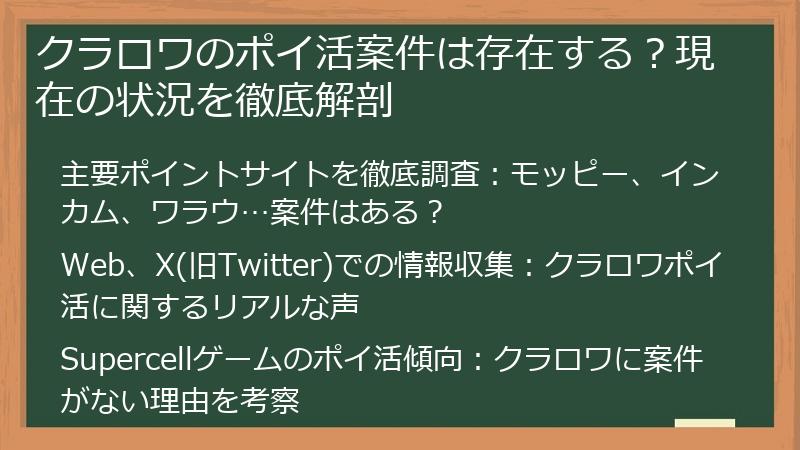 クラロワのポイ活案件は存在する？現在の状況を徹底解剖

主要ポイントサイトを徹底調査：モッピー、インカム、ワラウ…案件はある？

Web、X(旧Twitter)での情報収集：クラロワポイ活に関するリアルな声

Supercellゲームのポイ活傾向：クラロワに案件がない理由を考察